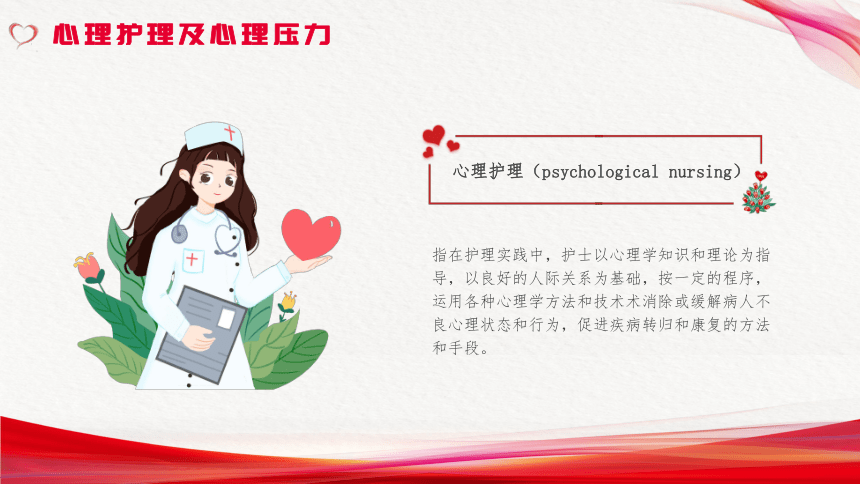 心理护理及心理压力

心理护理（psychological nursing）

指在护理实践中，护士以心理学知识和理论为指导，以良好的人际关系为基础，按一定的程序，运用各种心理学方法和技术术消除或缓解病人不良心理状态和行为，促进疾病转归和康复的方法和手段。